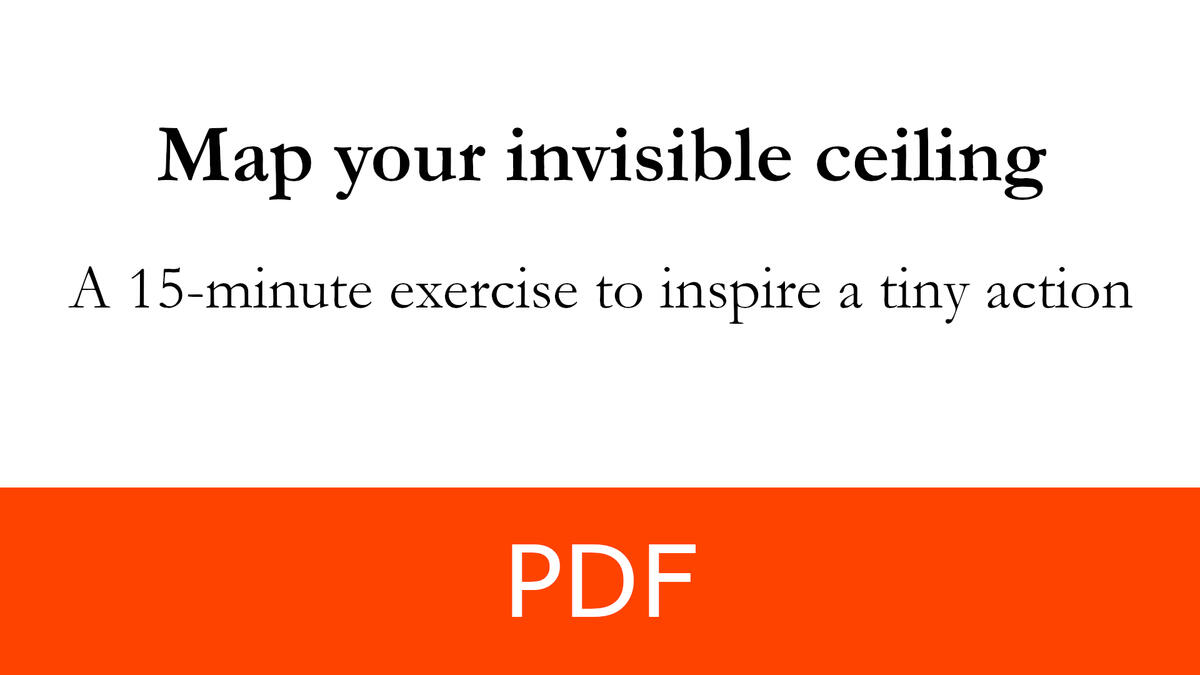 Map your invisible ceiling

A 15-minute exercise to inspire a tiny action

PDF